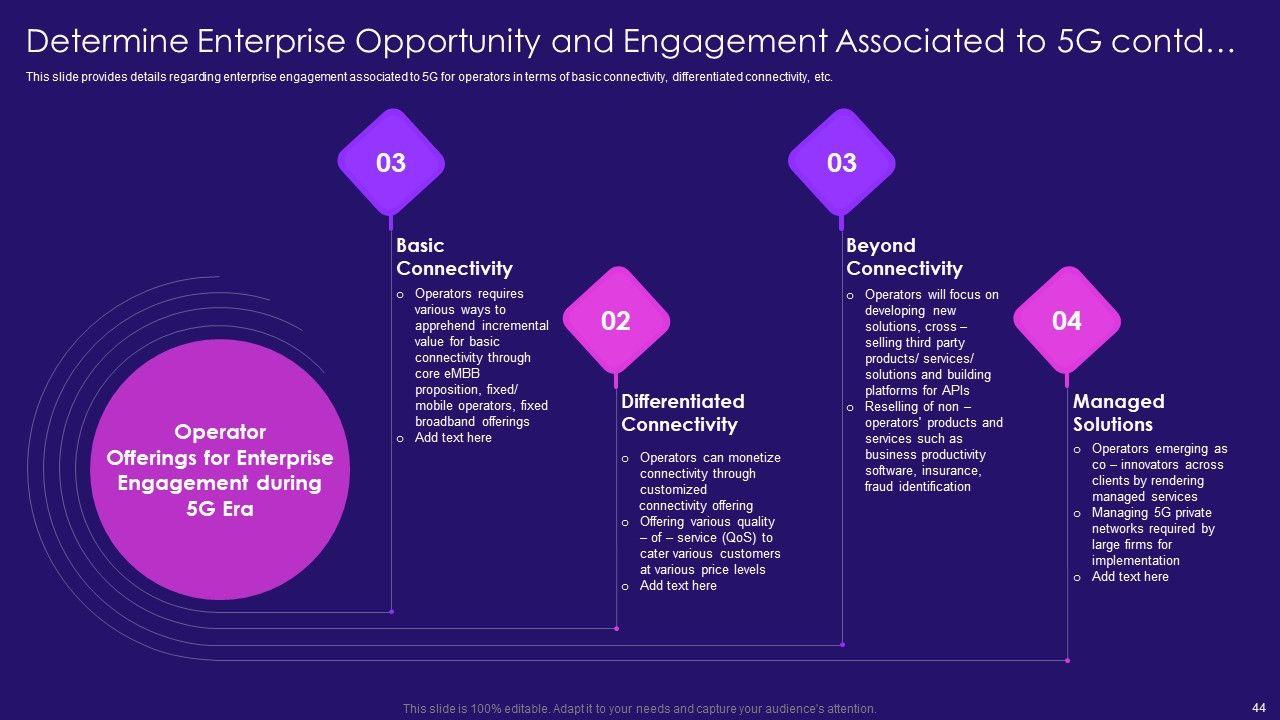 Determine Enterprise Opportunity and Engagement Associated to 5G contd…

This slide provides details regarding enterprise engagement associated to 5G for operators in terms of basic connectivity, differentiated connectivity, etc.

Operator Offerings for Enterprise Engagement during 5G Era

03

Basic Connectivity

o Operators requires various ways to apprehend incremental value for basic connectivity through core eMBB proposition, fixed/ mobile operators, fixed broadband offerings
o Add text here

02

Differentiated Connectivity

o Operators can monetize connectivity through customized connectivity offering
o Offering various quality – of – service (QoS) to cater various customers at various price levels
o Add text here

03

Beyond Connectivity

o Operators will focus on developing new solutions, cross – selling third party products/ services/ solutions and building platforms for APIs
o Reselling of non – operators' products and services such as business productivity software, insurance, fraud identification

04

Managed Solutions

o Operators emerging as co – innovators across clients by rendering managed services
o Managing 5G private networks required by large firms for implementation
o Add text here

This slide is 100% editable. Adapt it to your needs and capture your audience's attention.

44